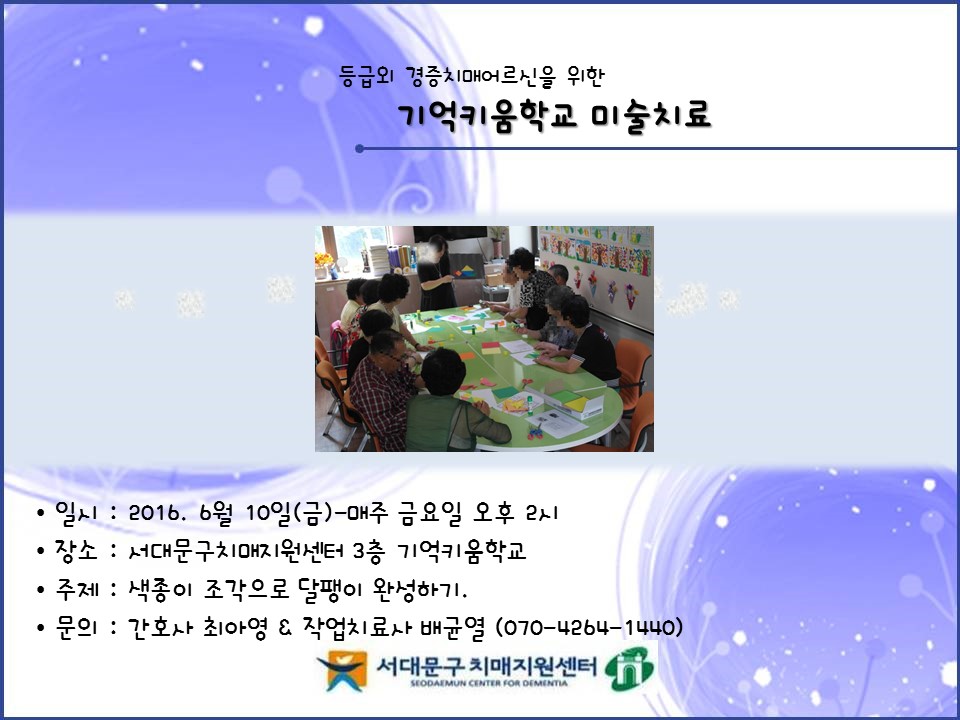 등급외 경증치매어르신을 위한
기억키움학교 미술치료

• 일시 : 2016. 6월 10일(금)-매주 금요일 오후 2시
• 장소 : 서대문구치매지원센터 3층 기억키움학교
• 주제 : 색종이 조각으로 달팽이 완성하기.
• 문의 : 간호사 최아영 & 작업치료사 배균열 (070-4264-1440)

서대문구 치매지원센터
SEODAEMUN CENTER FOR DEMENTIA